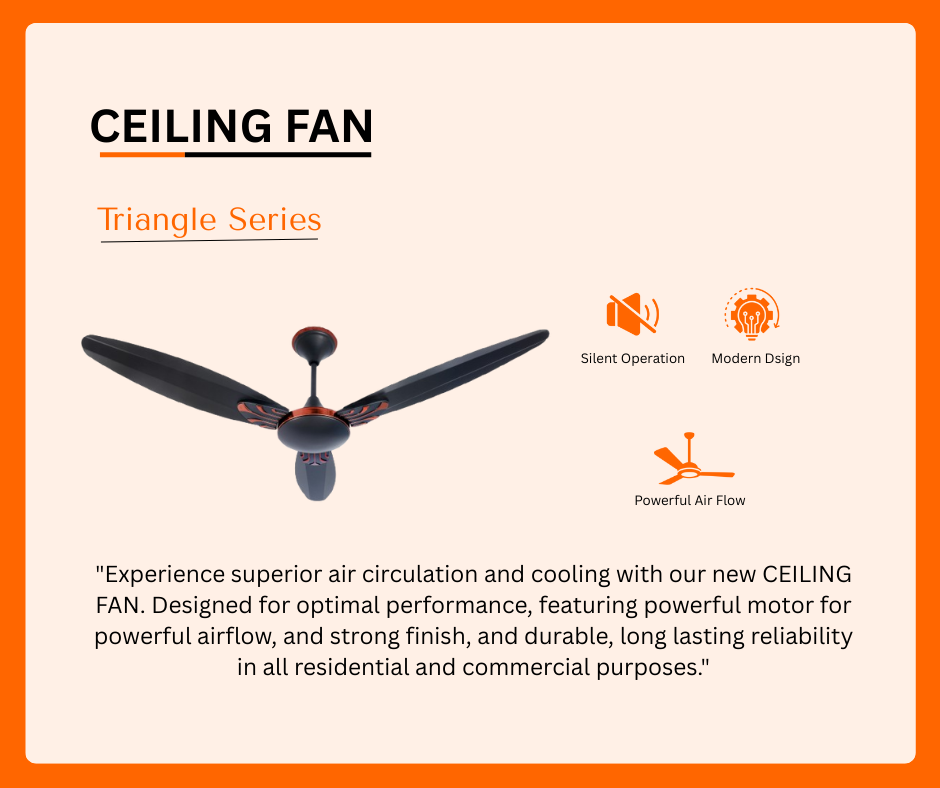 CEILING FAN

Triangle Series

Silent Operation

Modern Dsign

Powerful Air Flow

"Experience superior air circulation and cooling with our new CEILING FAN. Designed for optimal performance, featuring powerful motor for powerful airflow, and strong finish, and durable, long lasting reliability in all residential and commercial purposes."